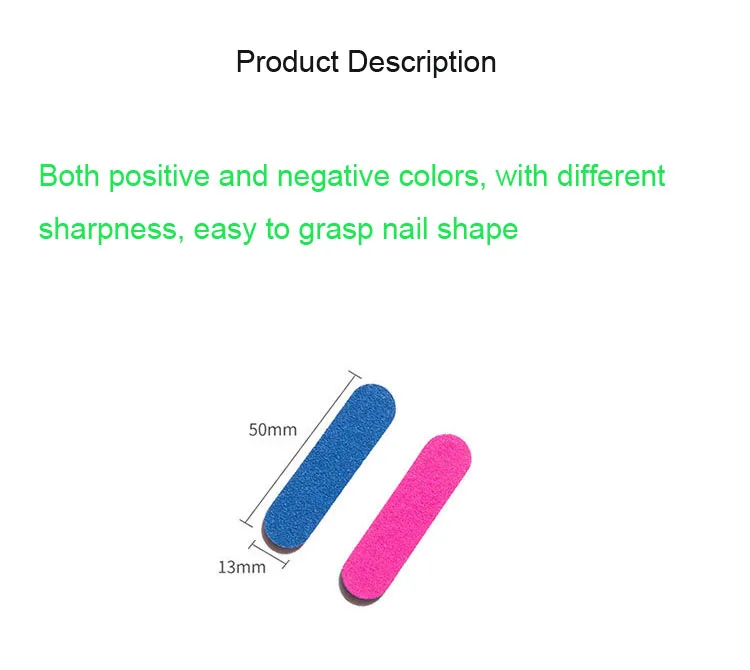 Product Description

Both positive and negative colors, with different sharpness, easy to grasp nail shape

50mm

13mm